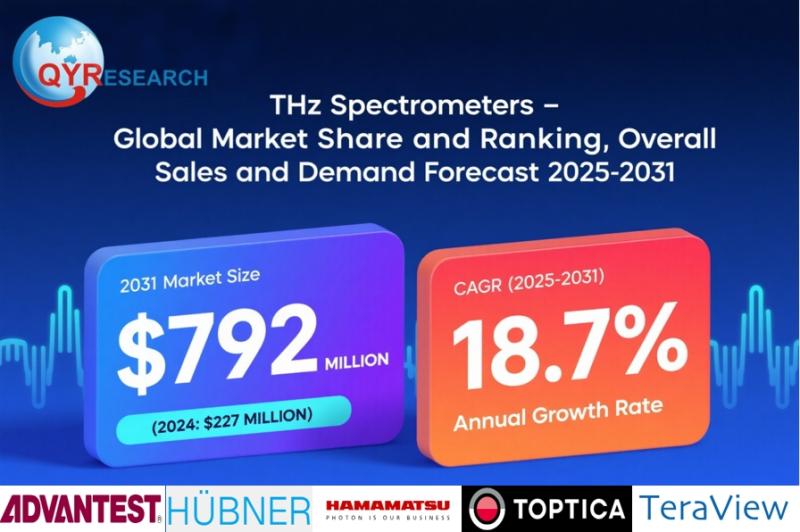 QYRESEARCH

THz Spectrometers – Global Market Share and Ranking, Overall Sales and Demand Forecast 2025-2031

2031 Market Size
\$792 MILLION
(2024: \$227 MILLION)

CAGR (2025-2031)
18.7%
Annual Growth Rate

ADVANTEST HÜBNER HAMAMATSU PHOTON IS OUR BUSINESS TOPTICA TeraView